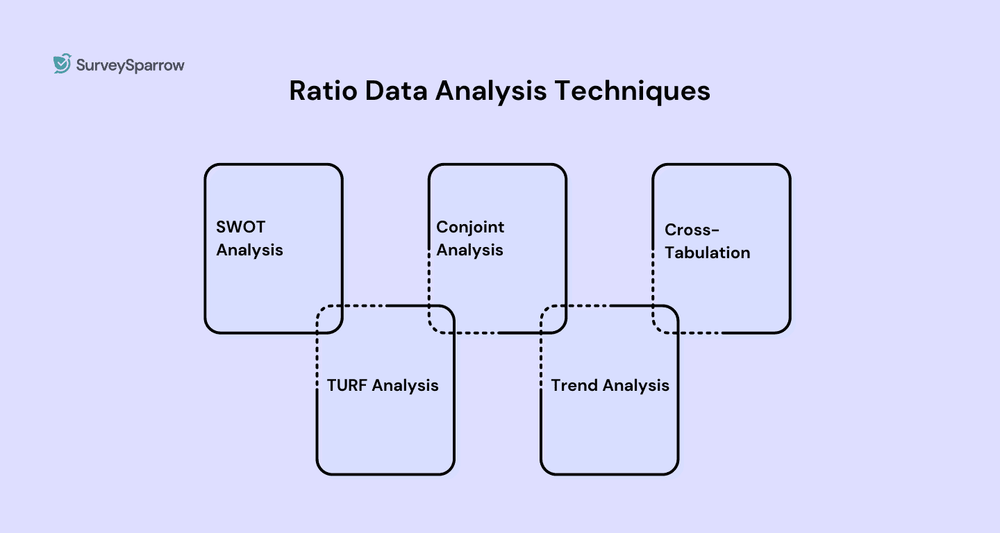 SurveySparrow

Ratio Data Analysis Techniques

SWOT Analysis

Conjoint Analysis

Cross-Tabulation

TURF Analysis

Trend Analysis